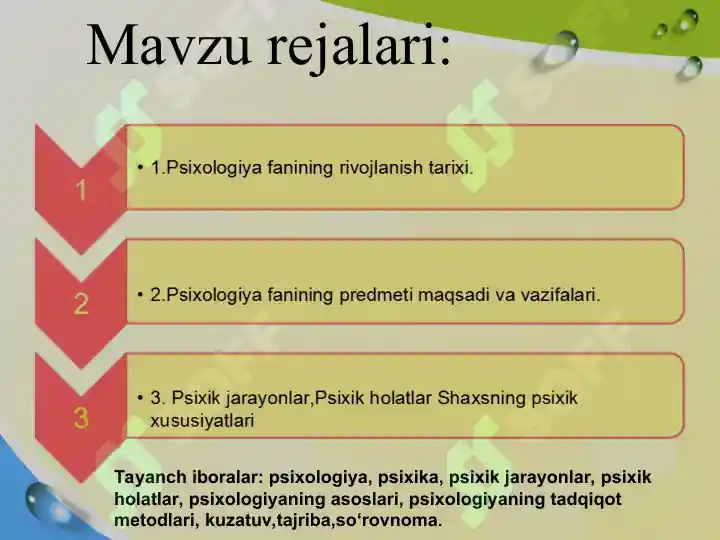 Mavzu rejalari:

1

• 1.Psixologiya fanining rivojlanish tarixi.

2

• 2.Psixologiya fanining predmeti maqsadi va vazifalari.

3

• 3. Psixik jarayonlar,Psixik holatlar Shaxsning psixik xususiyatlari

Tayanch iboralar: psixologiya, psixika, psixik jarayonlar, psixik holatlar, psixologiyaning asoslari, psixologiyaning tadqiqot metodlari, kuzatuv,tajriba,so‘rovnoma.